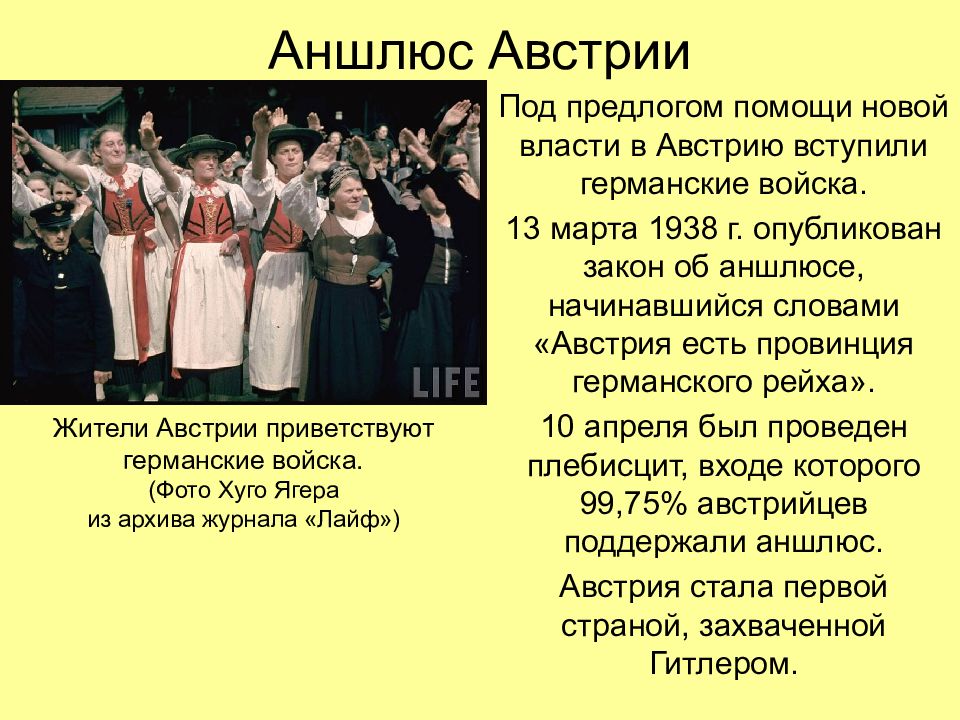 Аншлюс Австрии

LIFE

Жители Австрии приветствуют германские войска.
(Фото Хуго Ягера из архива журнала «Лайф»)

Под предлогом помощи новой власти в Австрию вступили германские войска.

13 марта 1938 г. опубликован закон об аншлюсе, начинавшийся словами «Австрия есть провинция германского рейха».

10 апреля был проведен плебисцит, входе которого 99,75% австрийцев поддержали аншлюс.

Австрия стала первой страной, захваченной Гитлером.